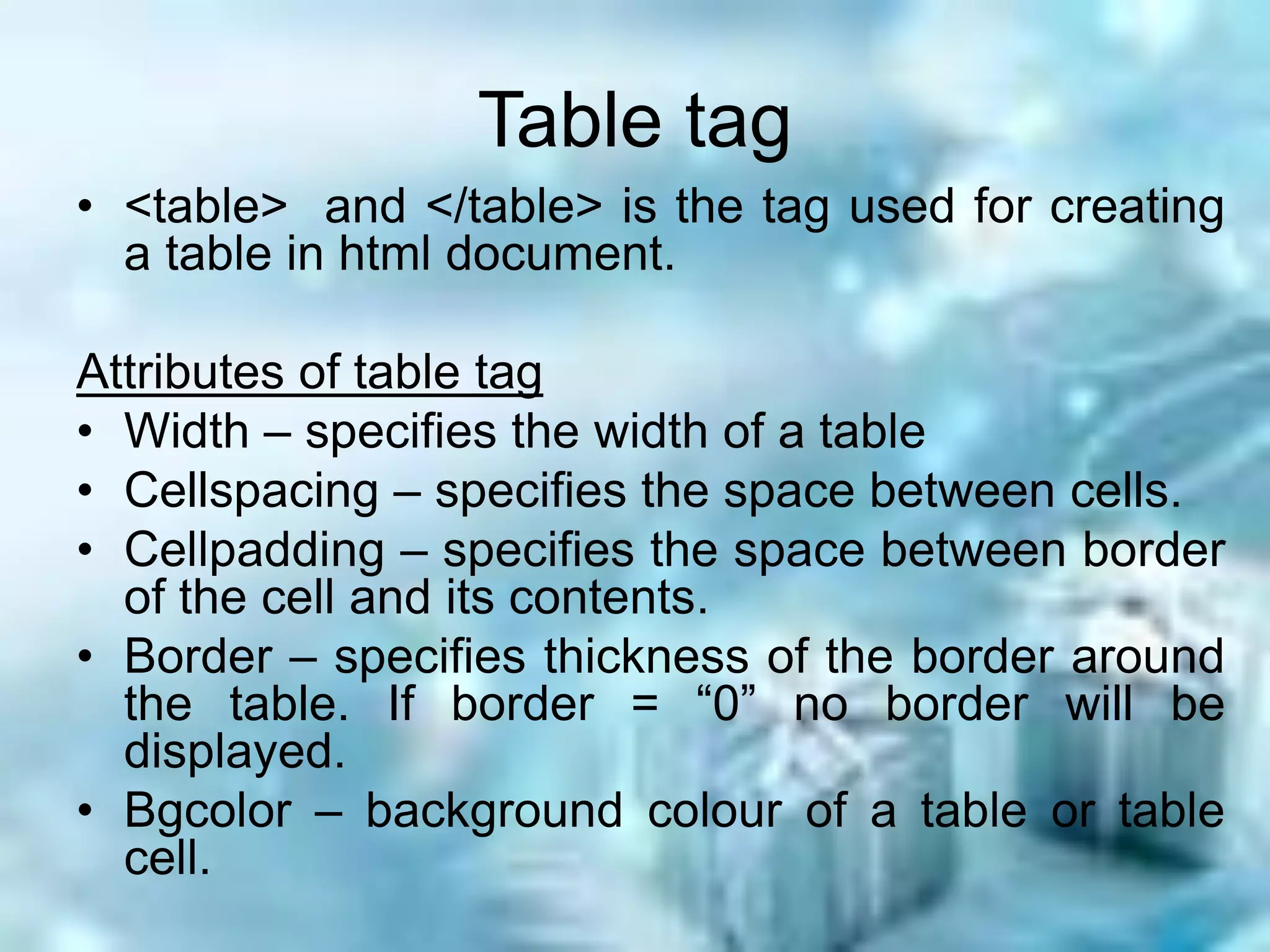 Table tag

• <table> and </table> is the tag used for creating a table in html document.

Attributes of table tag
• Width – specifies the width of a table
• Cellspacing – specifies the space between cells.
• Cellpadding – specifies the space between border of the cell and its contents.
• Border – specifies thickness of the border around the table. If border = “0” no border will be displayed.
• Bgcolor – background colour of a table or table cell.